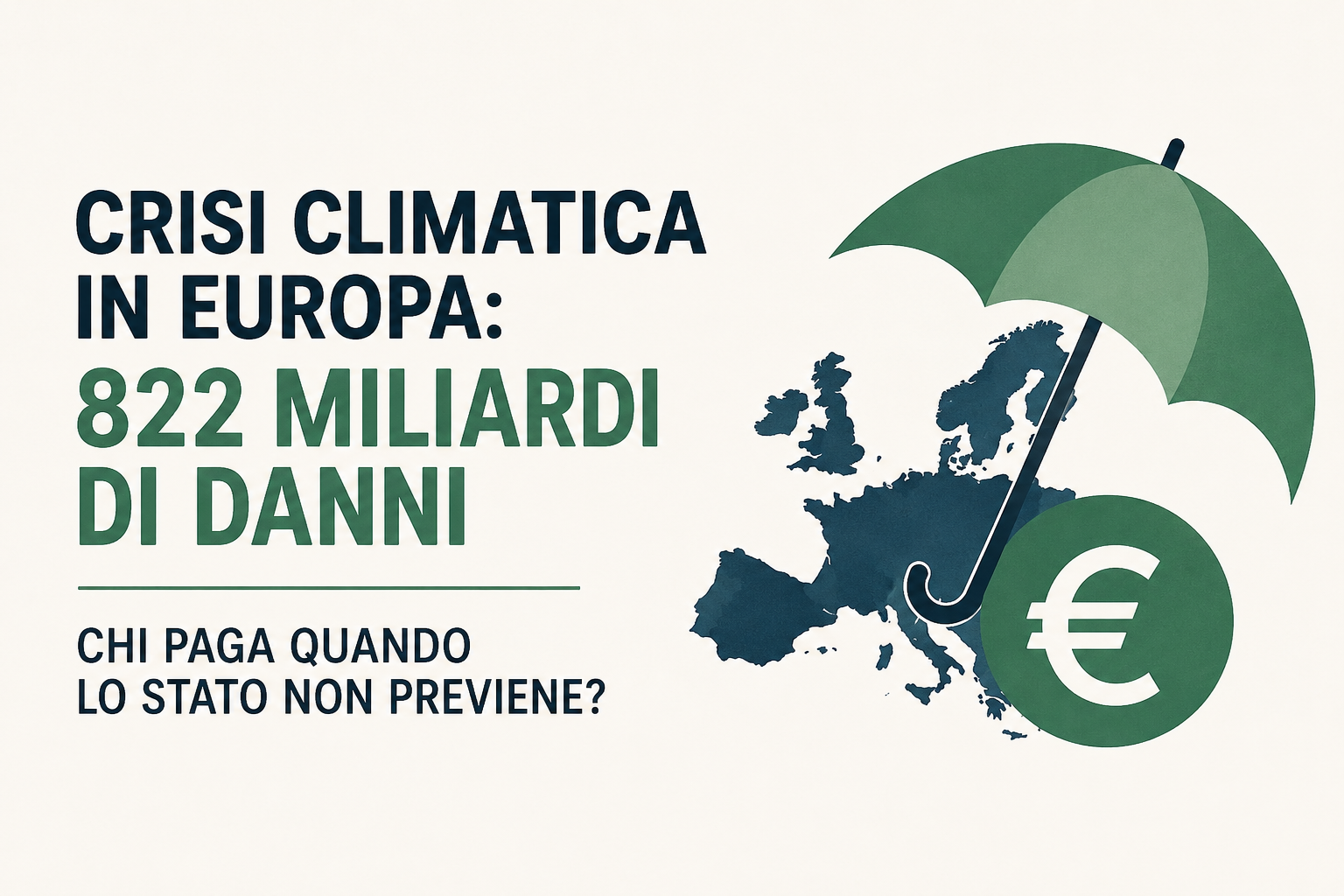 CRISI CLIMATICA IN EUROPA:
822 MILIARDI DI DANNI

CHI PAGA QUANDO LO STATO NON PREVIENE?

€